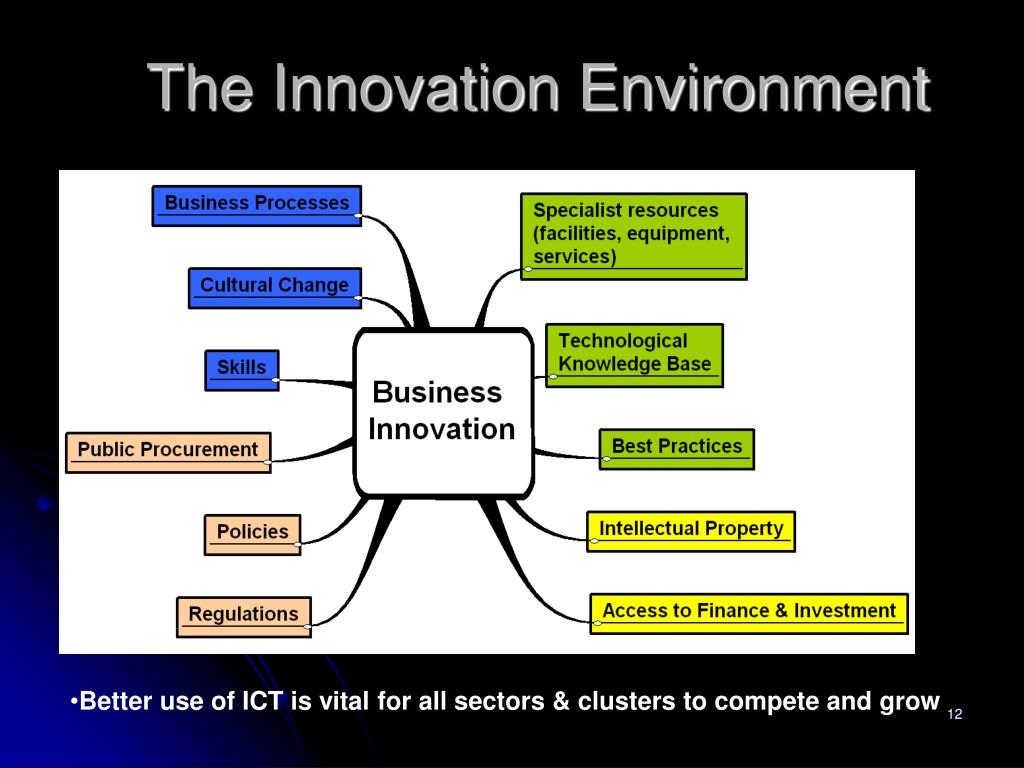 The Innovation Environment

Business Processes

Cultural Change

Skills

Public Procurement

Policies

Regulations

Business Innovation

Specialist resources (facilities, equipment, services)

Technological Knowledge Base

Best Practices

Intellectual Property

Access to Finance & Investment

•Better use of ICT is vital for all sectors & clusters to compete and grow

12